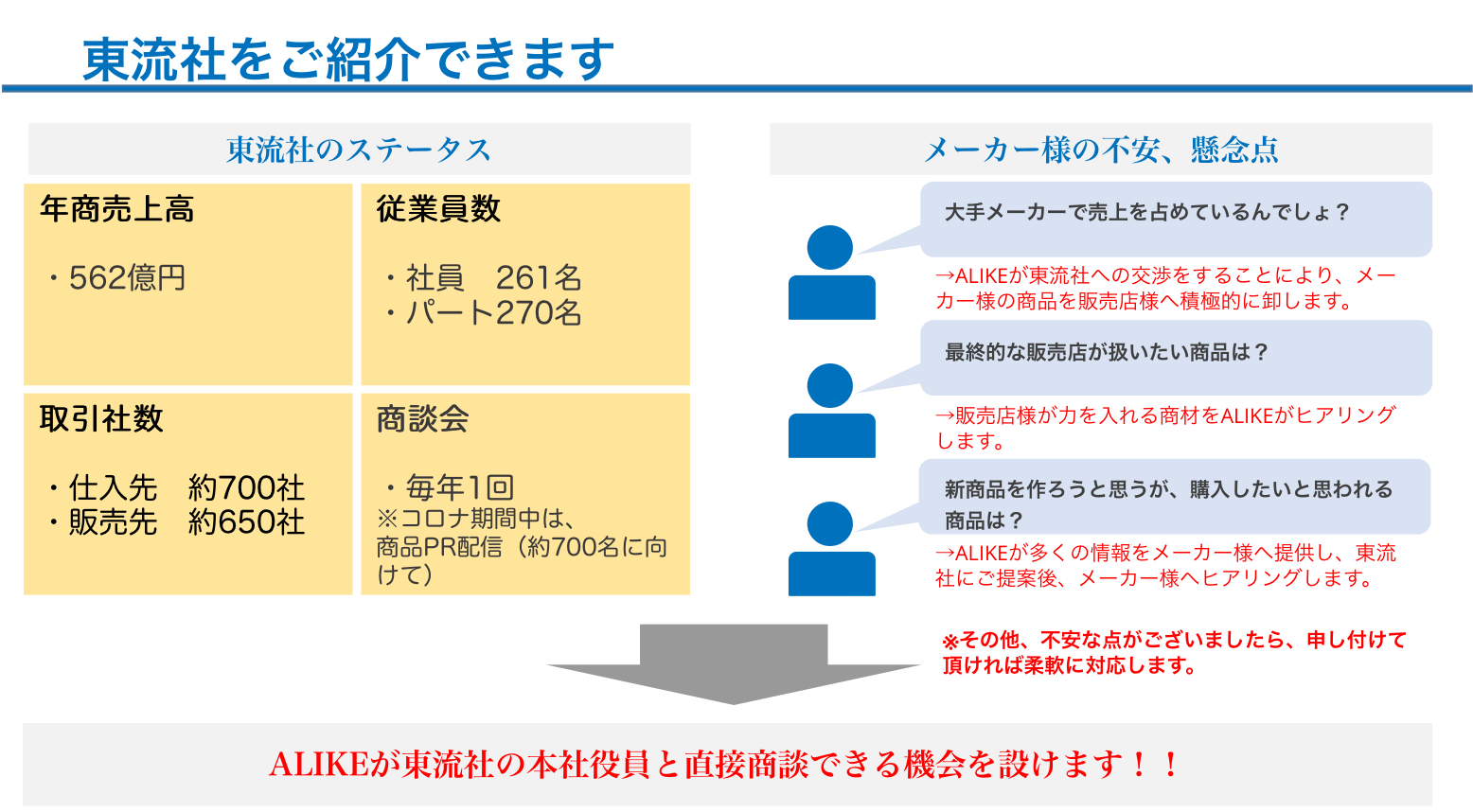 東流社をご紹介できます

東流社のステータス

年商売上高

・562億円

従業員数

・社員　261名
・パート270名

取引社数

・仕入先　約700社
・販売先　約650社

商談会

・毎年1回
※コロナ期間中は、商品PR配信（約700名に向けて）

メーカー様の不安、懸念点

大手メーカーで売上を占めているんでしょ？

→ALIKEが東流社への交渉をすることにより、メーカー様の商品を販売店様へ積極的に卸します。

最終的な販売店が扱いたい商品は？

→販売店様が力を入れる商材をALIKEがヒアリングします。

新商品を作ろうと思うが、購入したいと思われる商品は？

→ALIKEが多くの情報をメーカー様へ提供し、東流社にご提案後、メーカー様へヒアリングします。

※その他、不安な点がございましたら、申し付けて頂ければ柔軟に対応します。

ALIKEが東流社の本社役員と直接商談できる機会を設けます！！